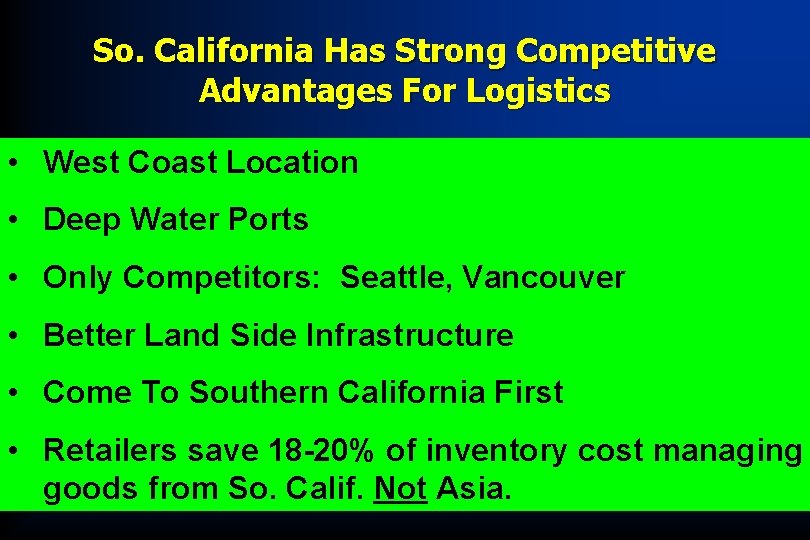 So. California Has Strong Competitive Advantages For Logistics

• West Coast Location

• Deep Water Ports

• Only Competitors: Seattle, Vancouver

• Better Land Side Infrastructure

• Come To Southern California First

• Retailers save 18-20% of inventory cost managing goods from So. Calif. Not Asia.